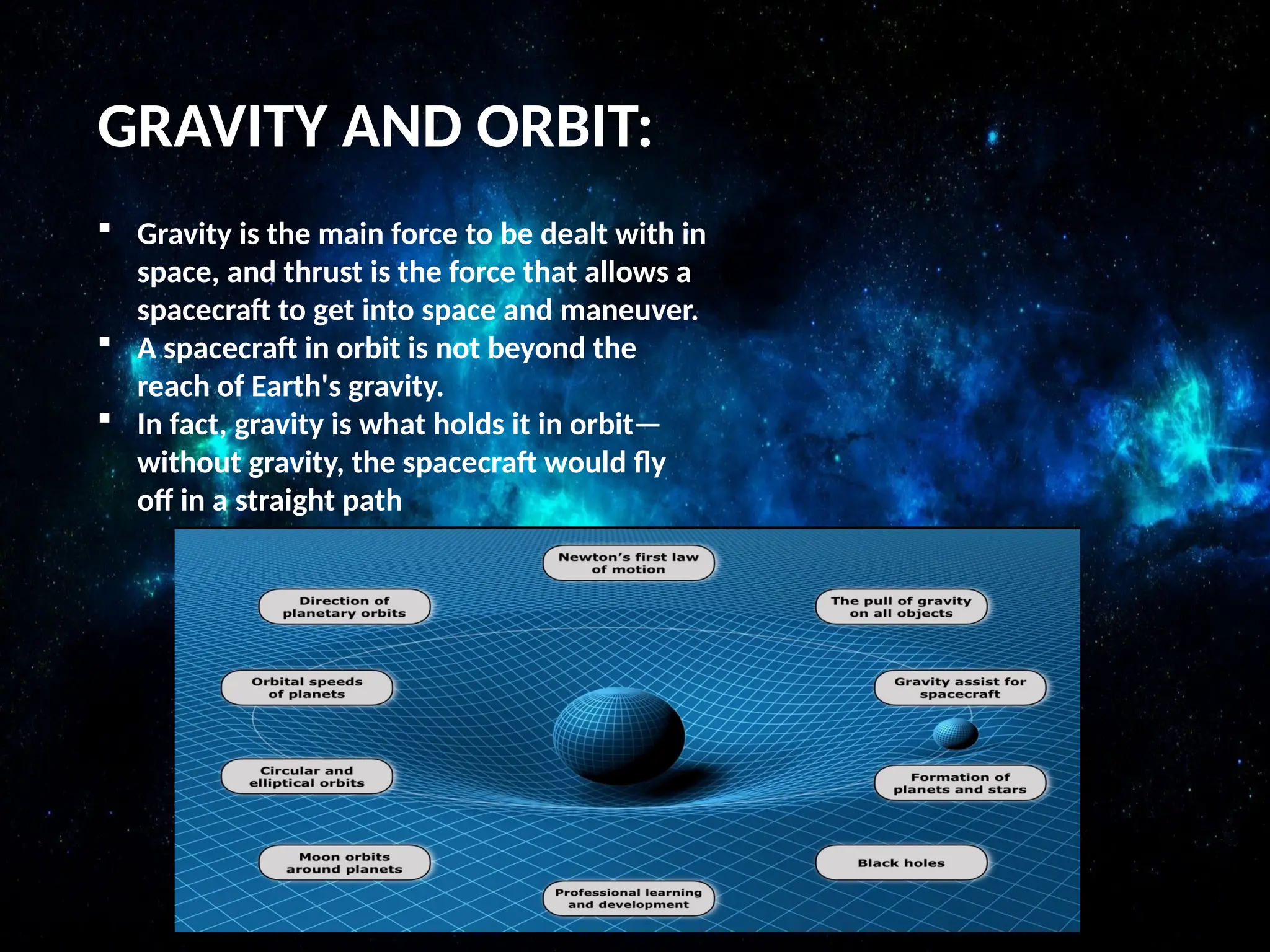 GRAVITY AND ORBIT:

▪ Gravity is the main force to be dealt with in space, and thrust is the force that allows a spacecraft to get into space and maneuver.
▪ A spacecraft in orbit is not beyond the reach of Earth's gravity.
▪ In fact, gravity is what holds it in orbit—without gravity, the spacecraft would fly off in a straight path

Newton's first law of motion

Direction of planetary orbits

The pull of gravity on all objects

Orbital speeds of planets

Gravity assist for spacecraft

Circular and elliptical orbits

Formation of planets and stars

Moon orbits around planets

Black holes

Professional learning and development